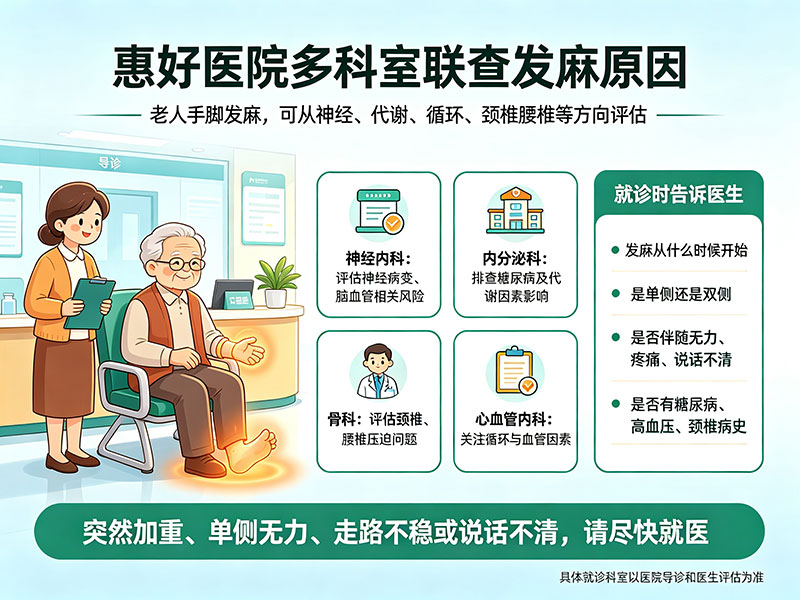 惠好医院多科室联查发麻原因

老人手脚发麻，可从神经、代谢、循环、颈椎腰椎等方向评估

导诊

神经内科：
评估神经病变、脑血管相关风险

内分泌科：
排查糖尿病及代谢因素影响

骨科：评估颈椎、腰椎压迫问题

心血管内科：
关注循环与血管因素

就诊时告诉医生

发麻从什么时候开始

是单侧还是双侧

是否伴随无力、疼痛、说话不清

是否有糖尿病、高血压、颈椎病史

突然加重、单侧无力、走路不稳或说话不清，请尽快就医

具体就诊科室以医院导诊和医生评估为准